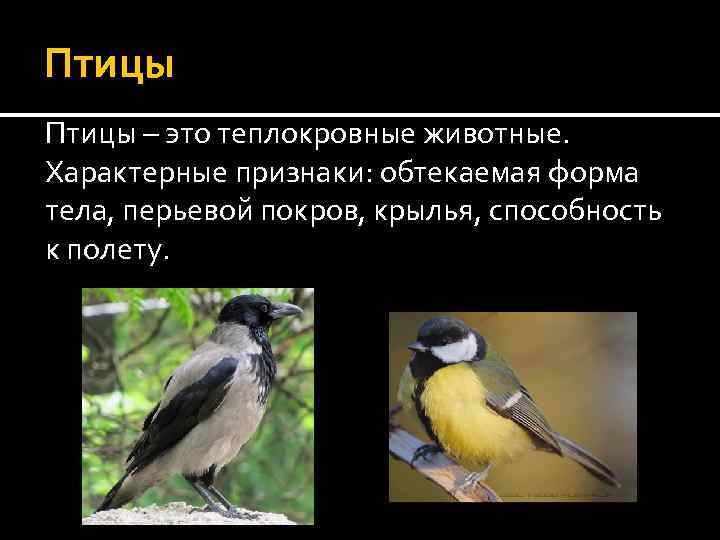 Птицы

Птицы – это теплокровные животные. Характерные признаки: обтекаемая форма тела, перьевой покров, крылья, способность к полету.